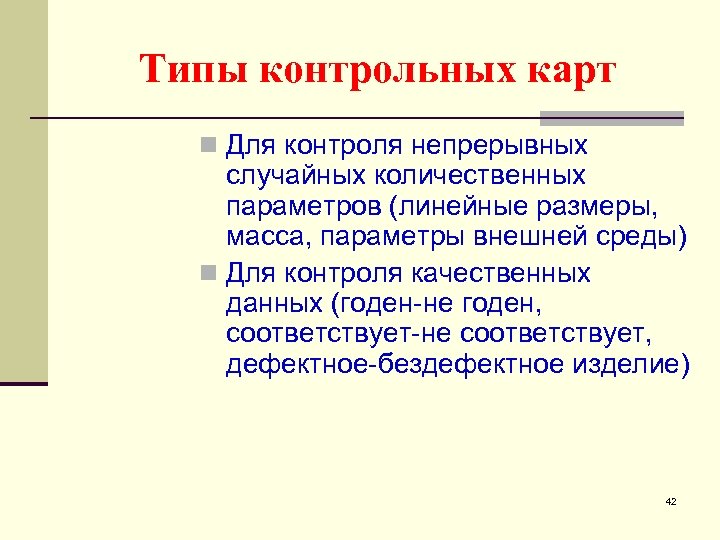 Типы контрольных карт

Для контроля непрерывных случайных количественных параметров (линейные размеры, масса, параметры внешней среды)

Для контроля качественных данных (годен-не годен, соответствует-не соответствует, дефектное-бездефектное изделие)

42